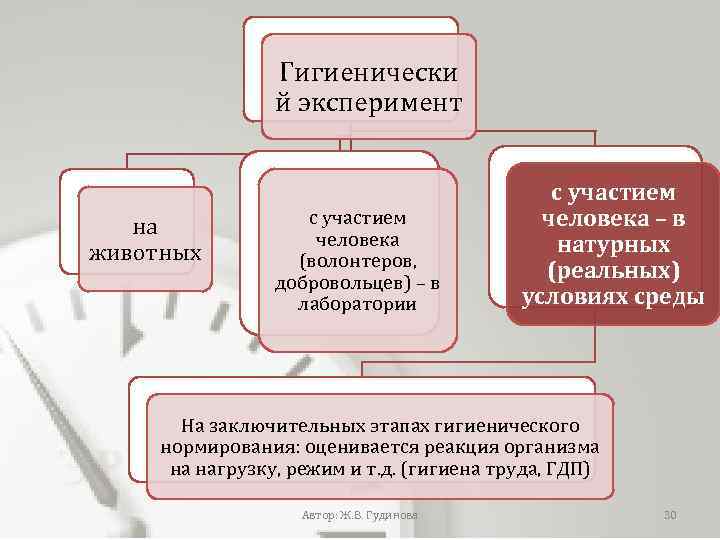 Гигиенически й эксперимент

на животных

с участием человека (волонтеров, добровольцев) – в лаборатории

с участием человека – в натурных (реальных) условиях среды

На заключительных этапах гигиенического нормирования: оценивается реакция организма на нагрузку, режим и т.д. (гигиена труда, ГДП)

Автор: Ж.В. Гудинова

30